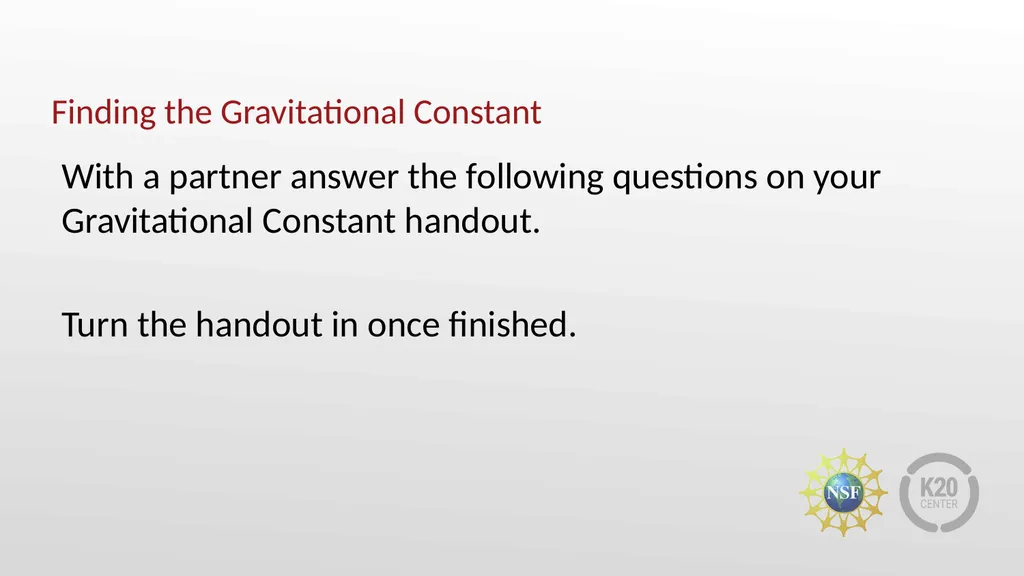 Finding the Gravitational Constant

With a partner answer the following questions on your Gravitational Constant handout.

Turn the handout in once finished.

NSF

K20 CENTER